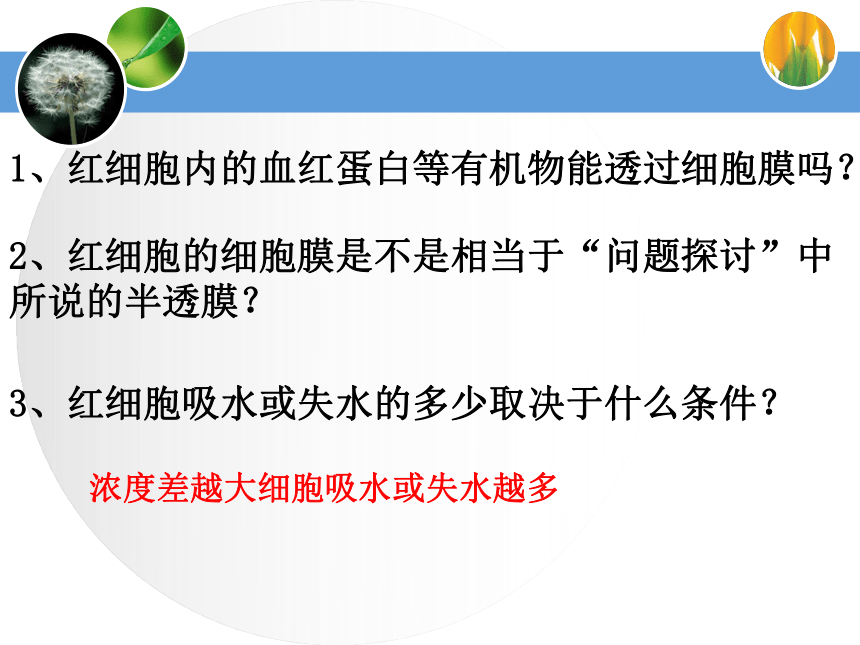 1、红细胞内的血红蛋白等有机物能透过细胞膜吗？

2、红细胞的细胞膜是不是相当于“问题探讨”中所说的半透膜？

3、红细胞吸水或失水的多少取决于什么条件？

浓度差越大细胞吸水或失水越多